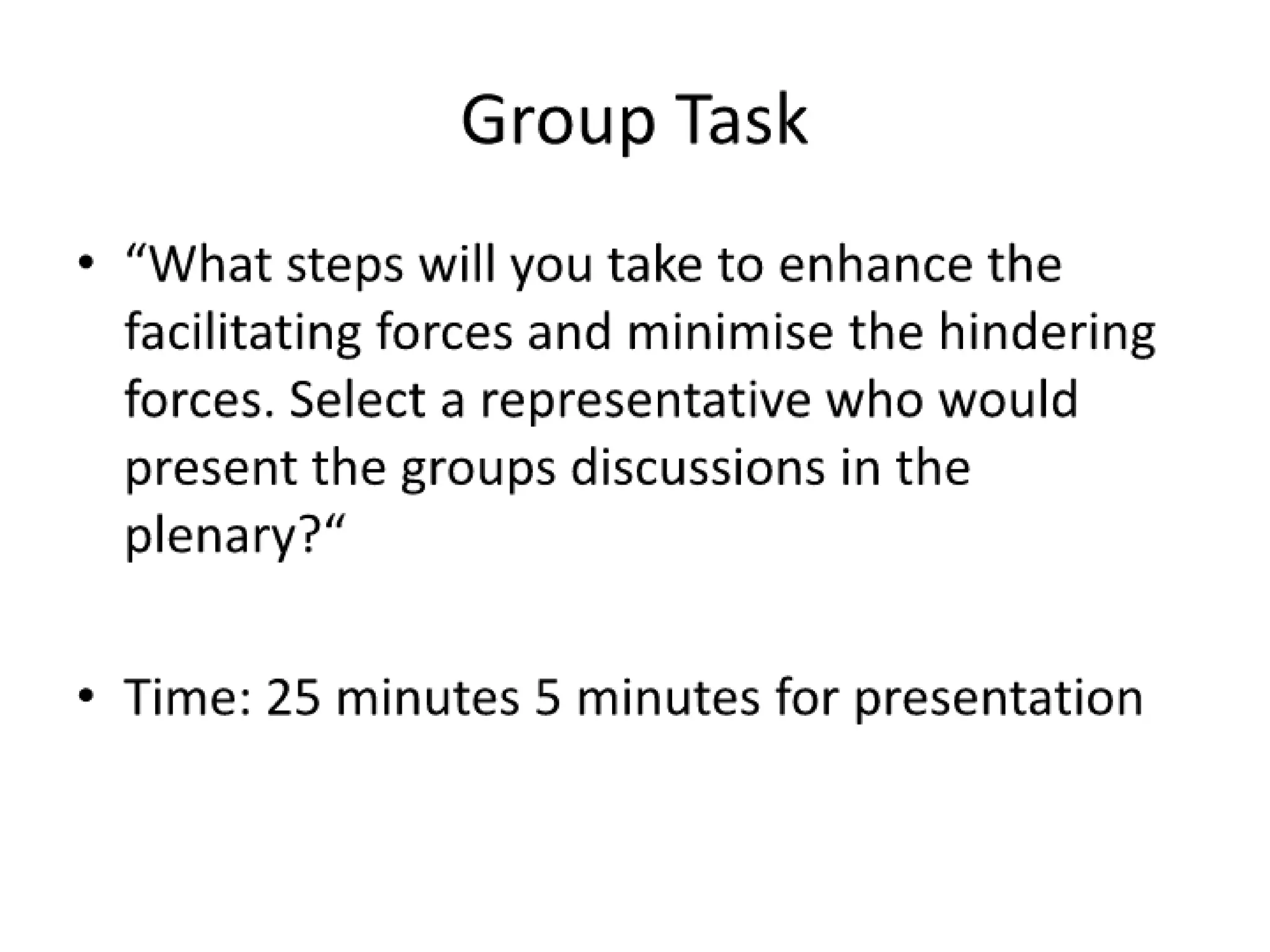 Group Task

• “What steps will you take to enhance the facilitating forces and minimise the hindering forces. Select a representative who would present the groups discussions in the plenary?“

• Time: 25 minutes 5 minutes for presentation